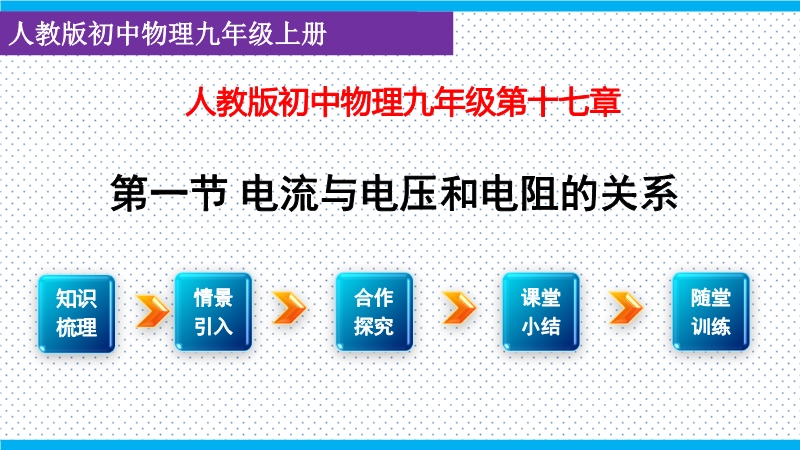 人教版初中物理九年级上册

人教版初中物理九年级第十七章

第一节 电流与电压和电阻的关系

知识梳理

情景引入

合作探究

课堂小结

随堂训练